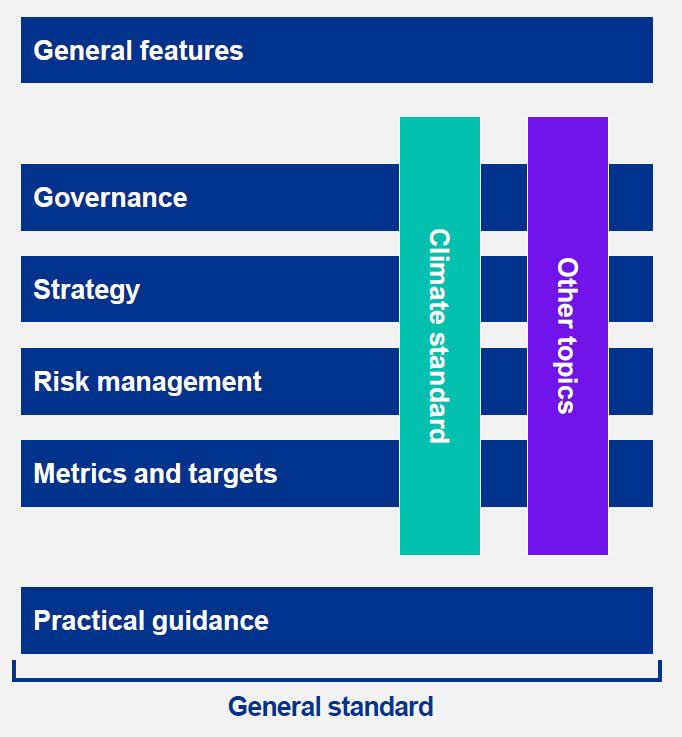 General features

Governance

Strategy

Risk management

Metrics and targets

Climate standard

Other topics

Practical guidance

General standard